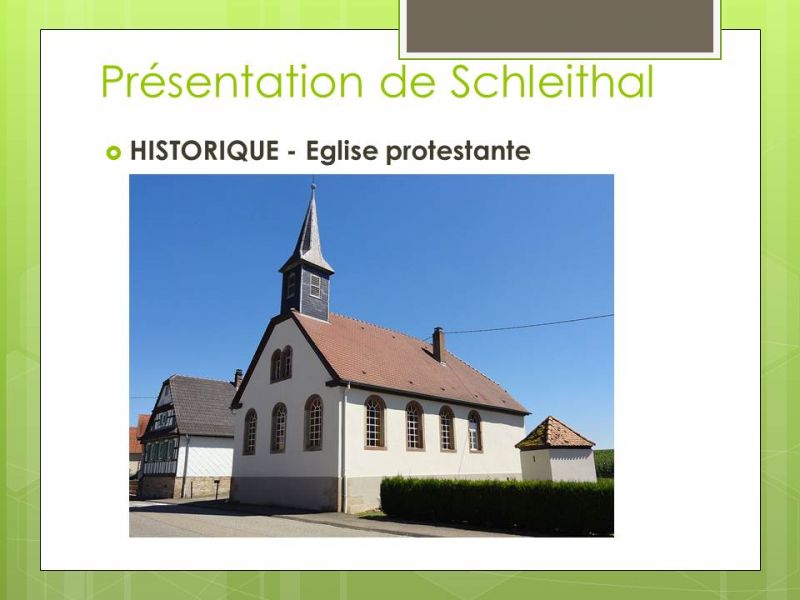 Présentation de Schleithal

HISTORIQUE - Eglise protestante